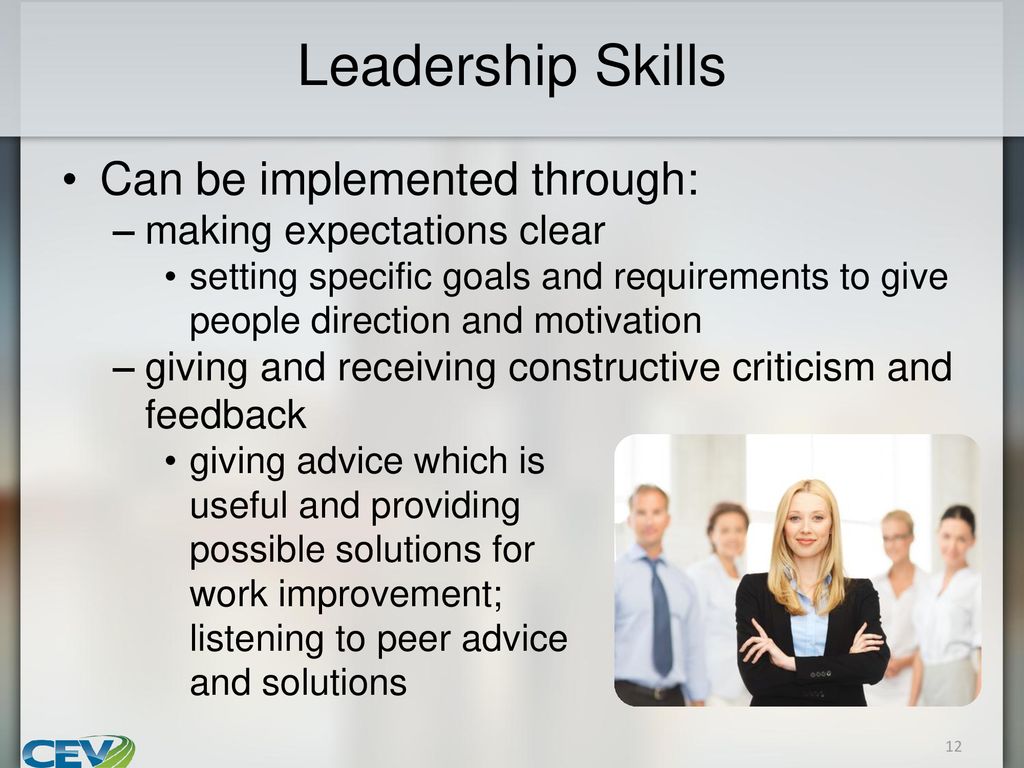 Leadership Skills

• Can be implemented through:
– making expectations clear
• setting specific goals and requirements to give people direction and motivation
– giving and receiving constructive criticism and feedback
• giving advice which is useful and providing possible solutions for work improvement; listening to peer advice and solutions

CEV

12